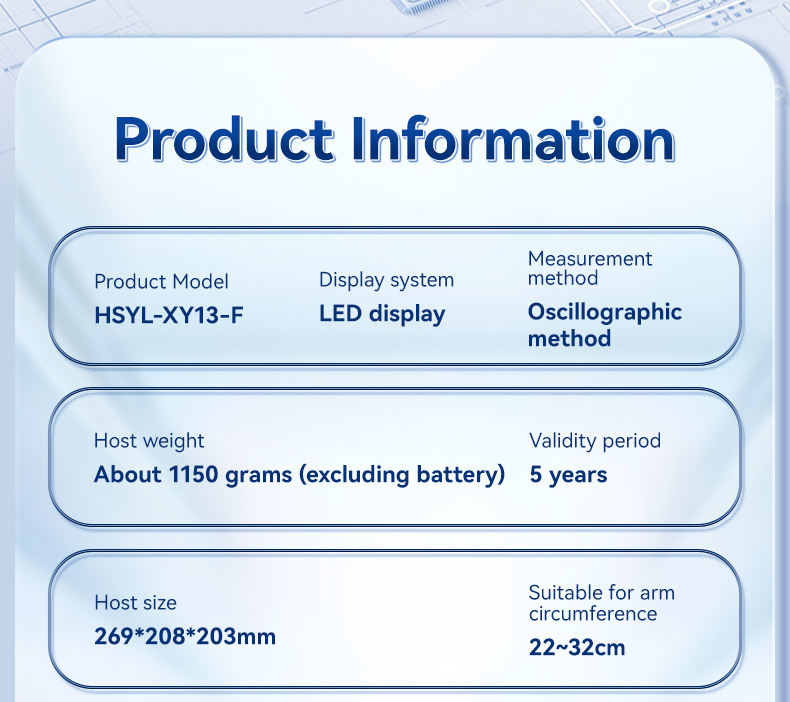 Product Information

Product Model
HSYL-XY13-F

Display system
LED display

Measurement method
Oscillographic method

Host weight
About 1150 grams (excluding battery)

Validity period
5 years

Host size
269*208*203mm

Suitable for arm circumference
22~32cm